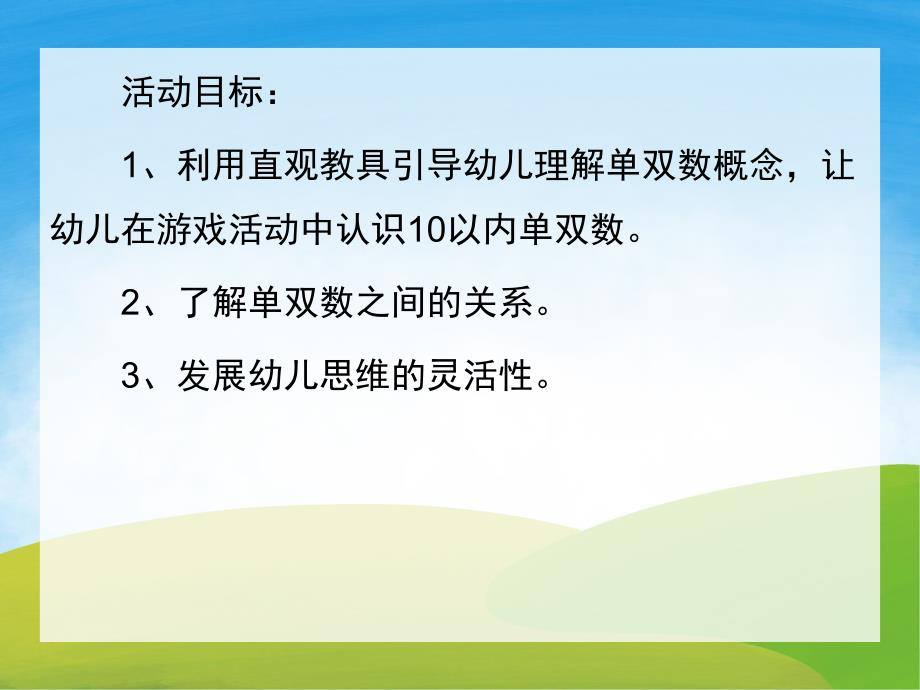 活动目标：

1、利用直观教具引导幼儿理解单双数概念，让幼儿在游戏活动中认识10以内单双数。

2、了解单双数之间的关系。

3、发展幼儿思维的灵活性。